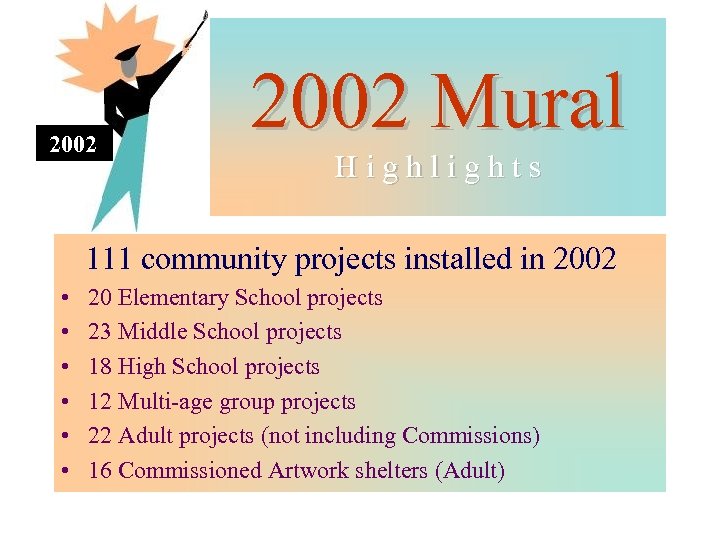 2002

2002 Mural

Highlights

111 community projects installed in 2002

• 20 Elementary School projects
• 23 Middle School projects
• 18 High School projects
• 12 Multi-age group projects
• 22 Adult projects (not including Commissions)
• 16 Commissioned Artwork shelters (Adult)